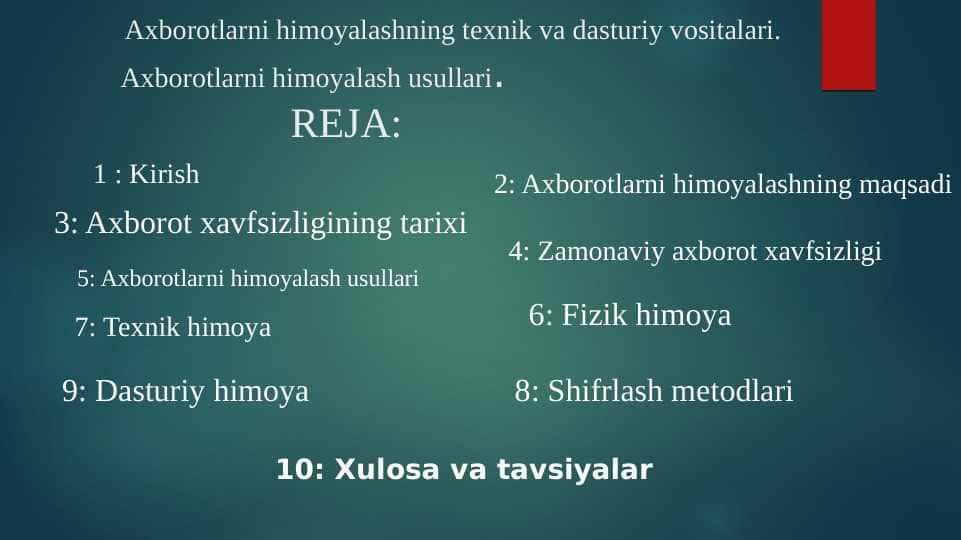 Axborotlarni himoyalashning texnik va dasturiy vositalari.

Axborotlarni himoyalash usullari.

REJA:

1 : Kirish

2: Axborotlarni himoyalashning maqsadi

3: Axborot xavfsizligining tarixi

4: Zamonaviy axborot xavfsizligi

5: Axborotlarni himoyalash usullari

6: Fizik himoya

7: Texnik himoya

8: Shifrlash metodlari

9: Dasturiy himoya

10: Xulosa va tavsiyalar